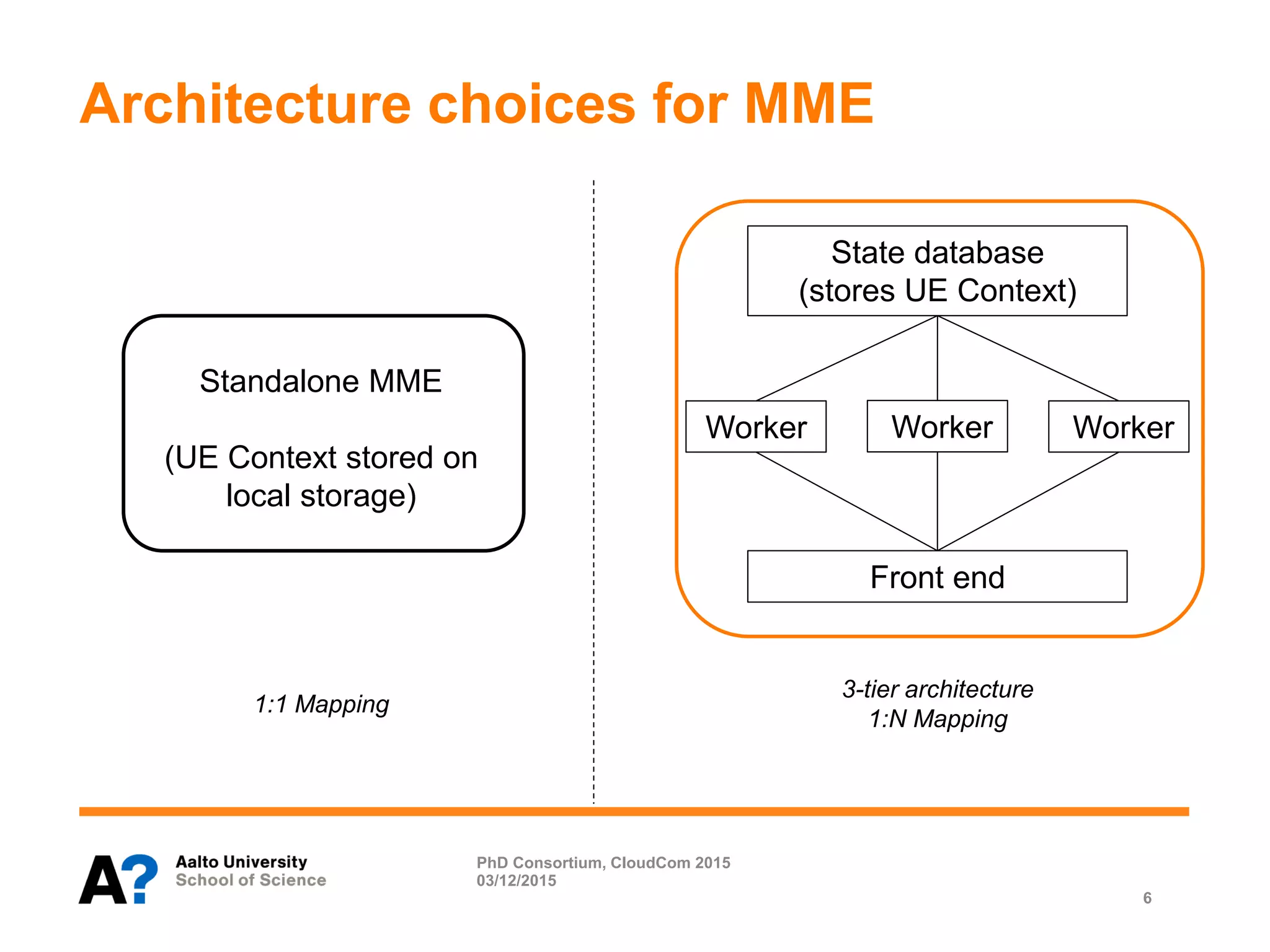 Architecture choices for MME

Standalone MME

(UE Context stored on local storage)

1:1 Mapping

State database (stores UE Context)

Worker

Worker

Worker

Front end

3-tier architecture
1:N Mapping

A?

Aalto University
School of Science

PhD Consortium, CloudCom 2015
03/12/2015

6